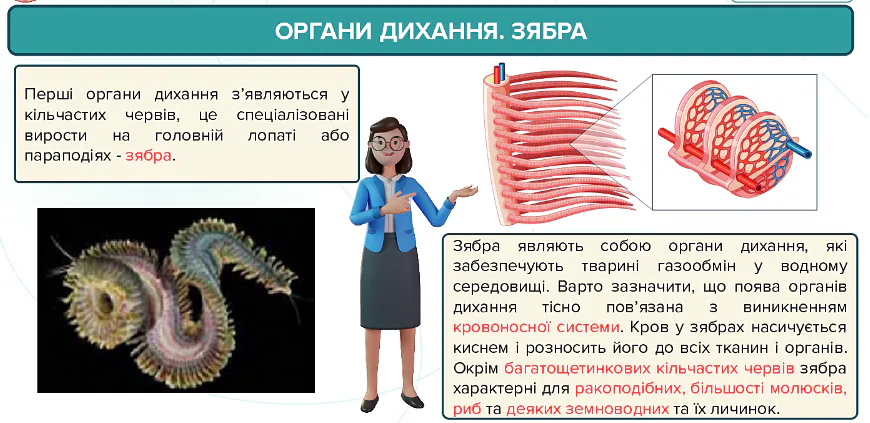 ОРГАНИ ДИХАННЯ. ЗЯБРА

Перші органи дихання з'являються у кільчастих червів, це спеціалізовані вирости на головній лопаті або параподіях - зябра.

Зябра являють собою органи дихання, які забезпечують тварині газообмін у водному середовищі. Варто зазначити, що поява органів дихання тісно пов'язана з виникненням кровоносної системи. Кров у зябрах насичується киснем і розносить його до всіх тканин і органів. Окрім багатощетинкових кільчастих червів зябра характерні для ракоподібних, більшості молюсків, риб та деяких земноводних та їх личинок.